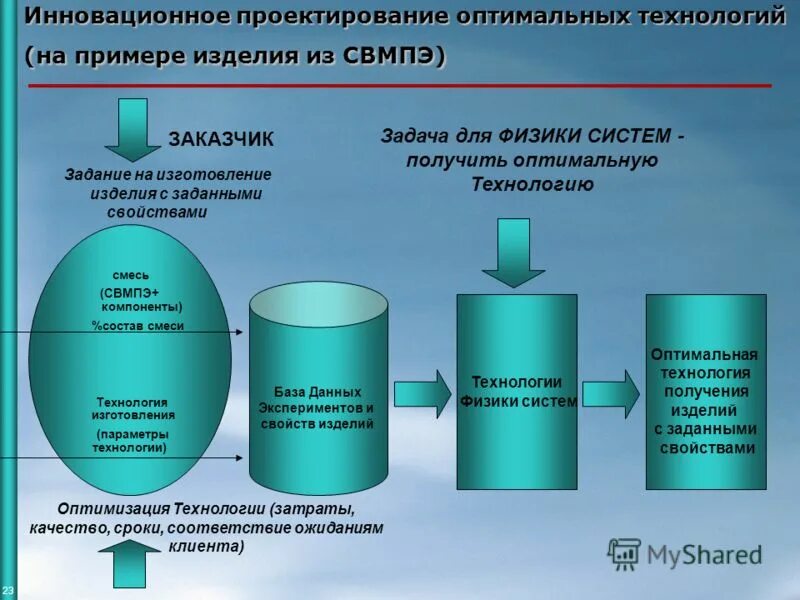 Инновационное проектирование оптимальных технологий (на примере изделия из СВМПЭ)

ЗАКАЗЧИК

Задание на изготовление изделия с заданными свойствами

Задача для ФИЗИКИ СИСТЕМ - получить оптимальную Технологию

смесь (СВМПЭ+ компоненты) %состав смеси

Технология изготовления (параметры технологии)

База Данных Экспериментов и свойств изделий

Технологии Физики систем

Оптимальная технология получения изделий с заданными свойствами

Оптимизация Технологии (затраты, качество, сроки, соответствие ожиданиям клиента)

MyShared

23